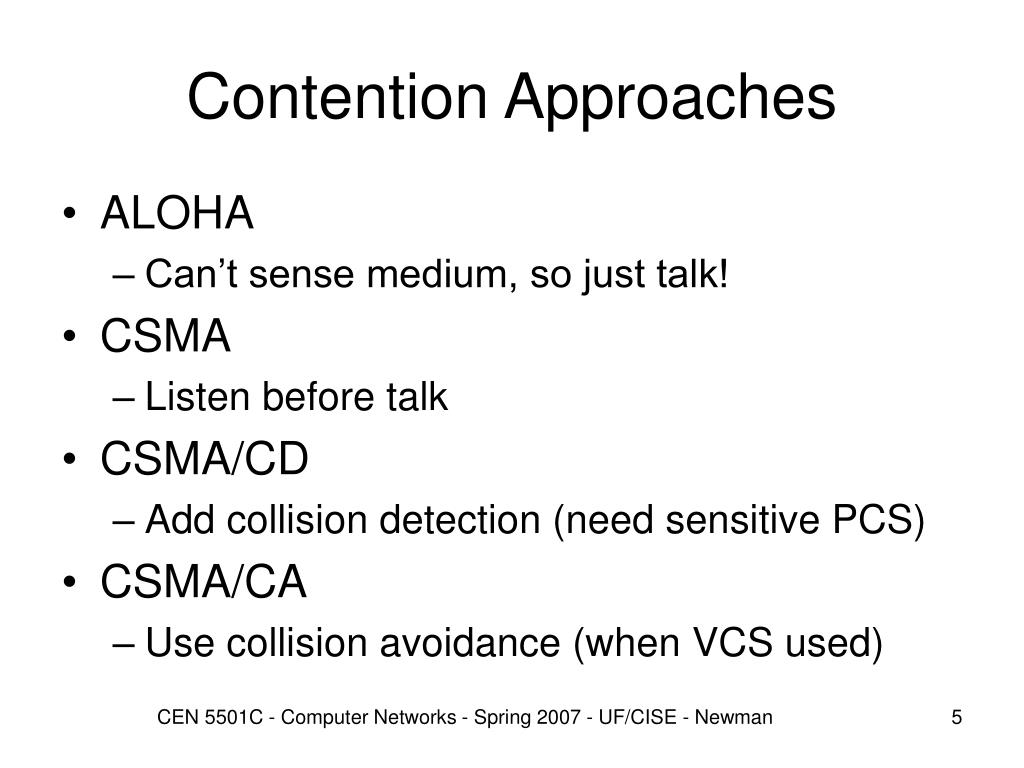 Contention Approaches

• ALOHA
– Can’t sense medium, so just talk!
• CSMA
– Listen before talk
• CSMA/CD
– Add collision detection (need sensitive PCS)
• CSMA/CA
– Use collision avoidance (when VCS used)

CEN 5501C - Computer Networks - Spring 2007 - UF/CISE - Newman

5